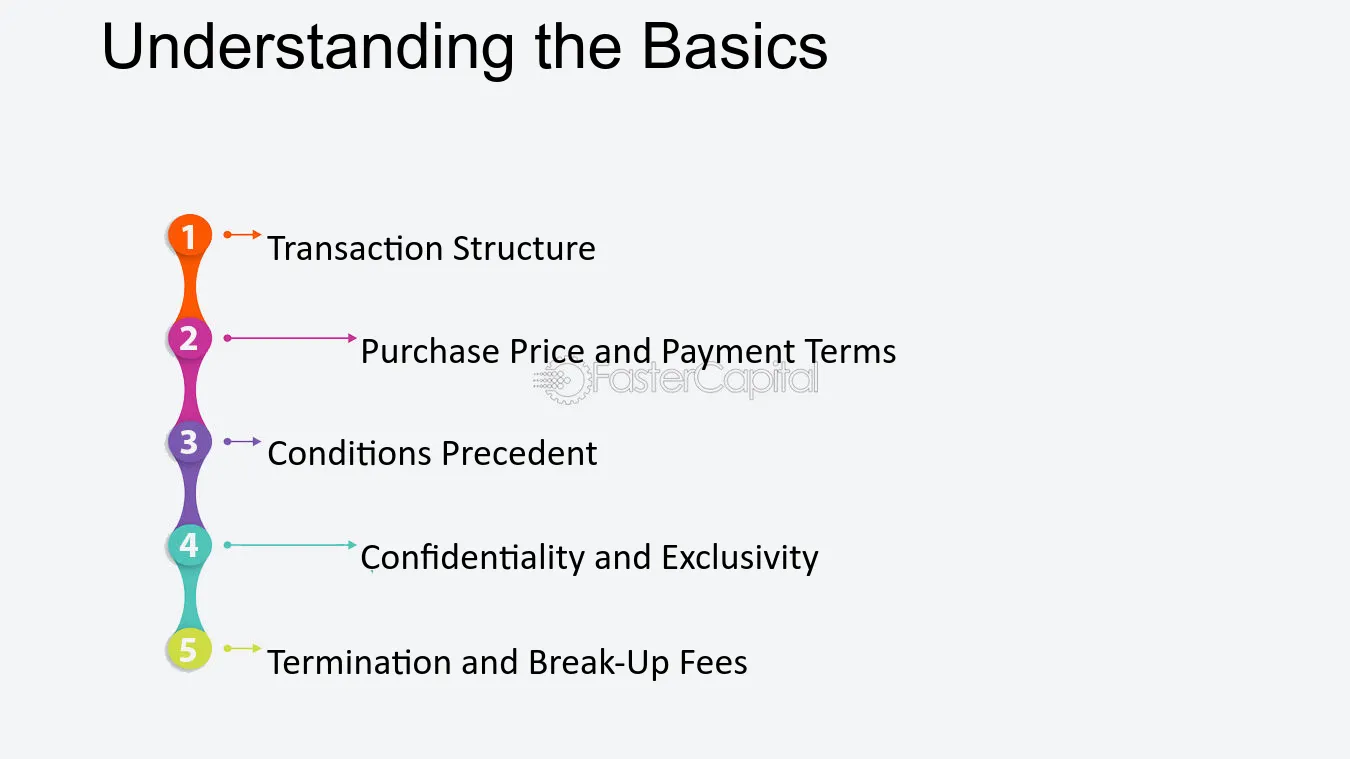 Understanding the Basics

1
Transaction Structure

2
Purchase Price and Payment Terms

3
Conditions Precedent

4
Confidentiality and Exclusivity

5
Termination and Break-Up Fees

FasterCapital